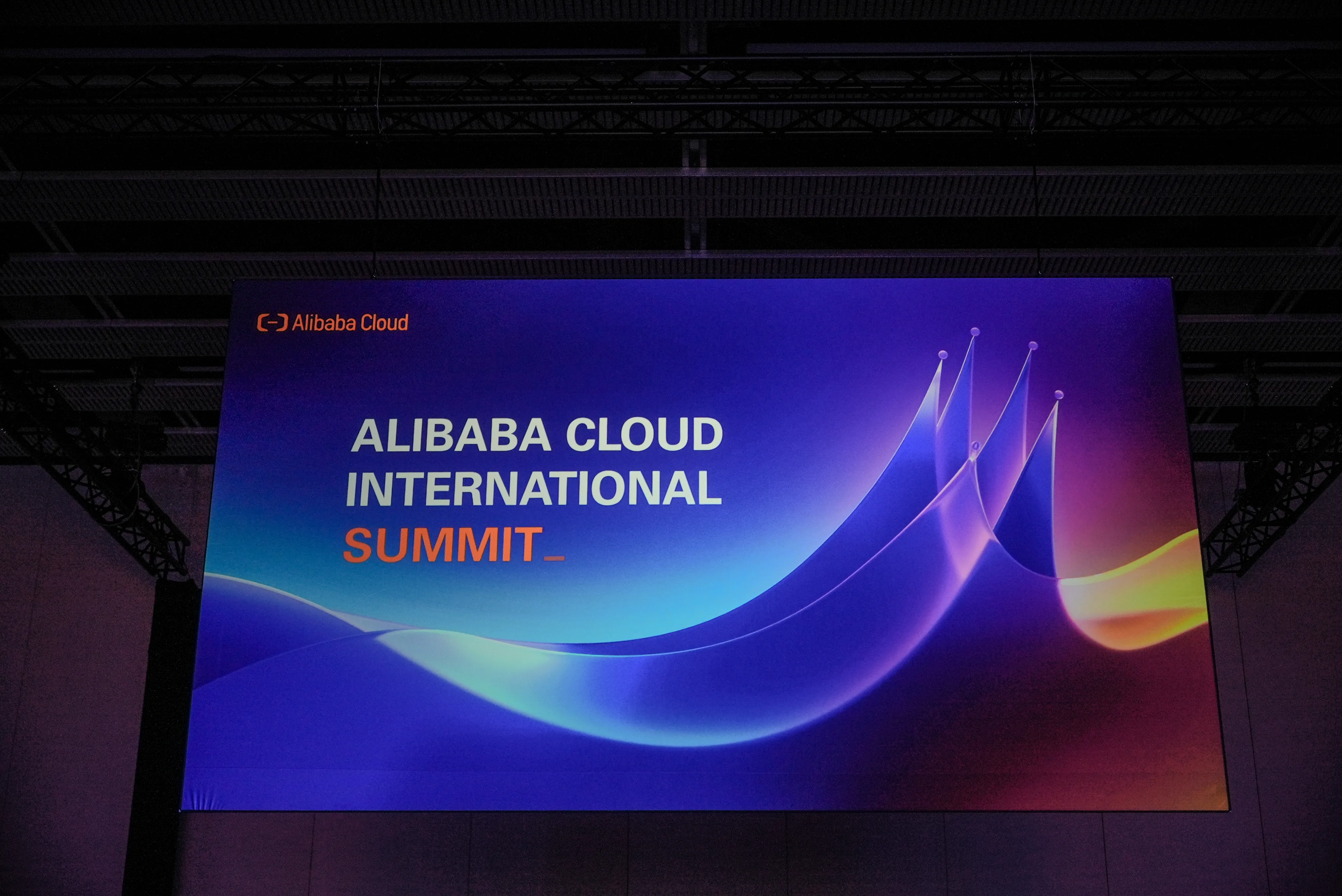 Alibaba Cloud

ALIBABA CLOUD INTERNATIONAL SUMMIT_